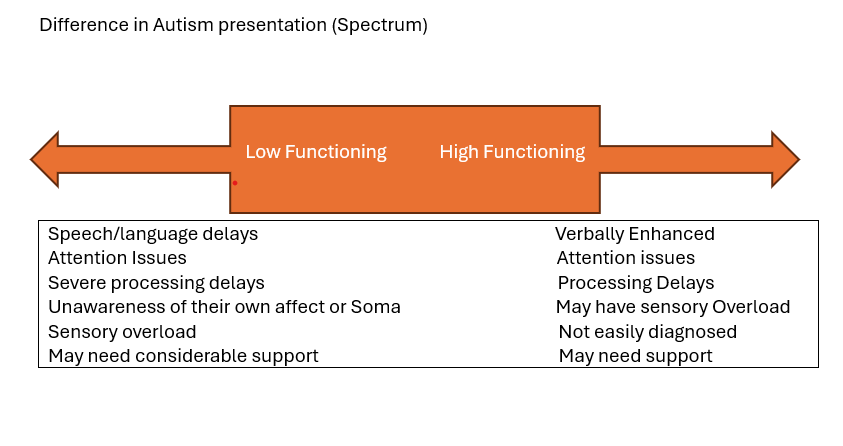 Difference in Autism presentation (Spectrum)

Low Functioning

High Functioning

Speech/language delays
Attention Issues
Severe processing delays
Unawareness of their own affect or Soma
Sensory overload
May need considerable support

Verbally Enhanced
Attention issues
Processing Delays
May have sensory Overload
Not easily diagnosed
May need support